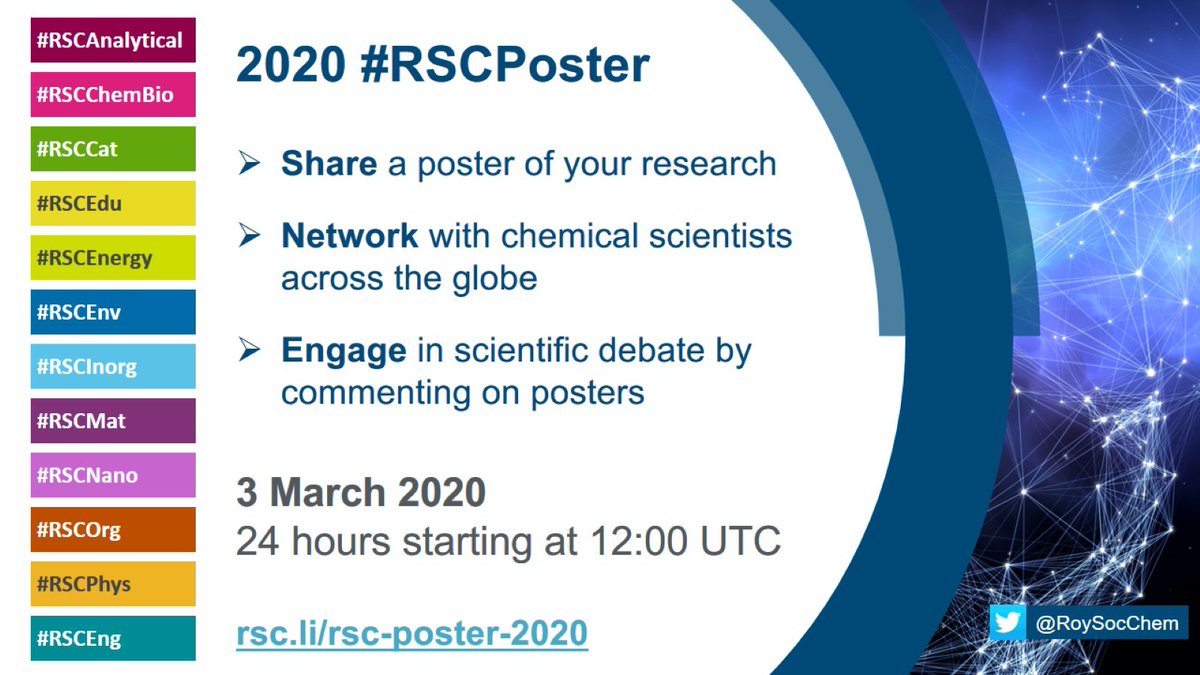 #RSCAnalytical
#RSCChemBio
#RSCCat
#RSCEdu
#RSCEnergy
#RSCEnv
#RSCInorg
#RSCMat
#RSCNano
#RSCOrg
#RSCPhys
#RSCEng

2020 #RSCPoster

➢ Share a poster of your research

➢ Network with chemical scientists across the globe

➢ Engage in scientific debate by commenting on posters

3 March 2020
24 hours starting at 12:00 UTC

rsc.li/rsc-poster-2020

@RoySocChem